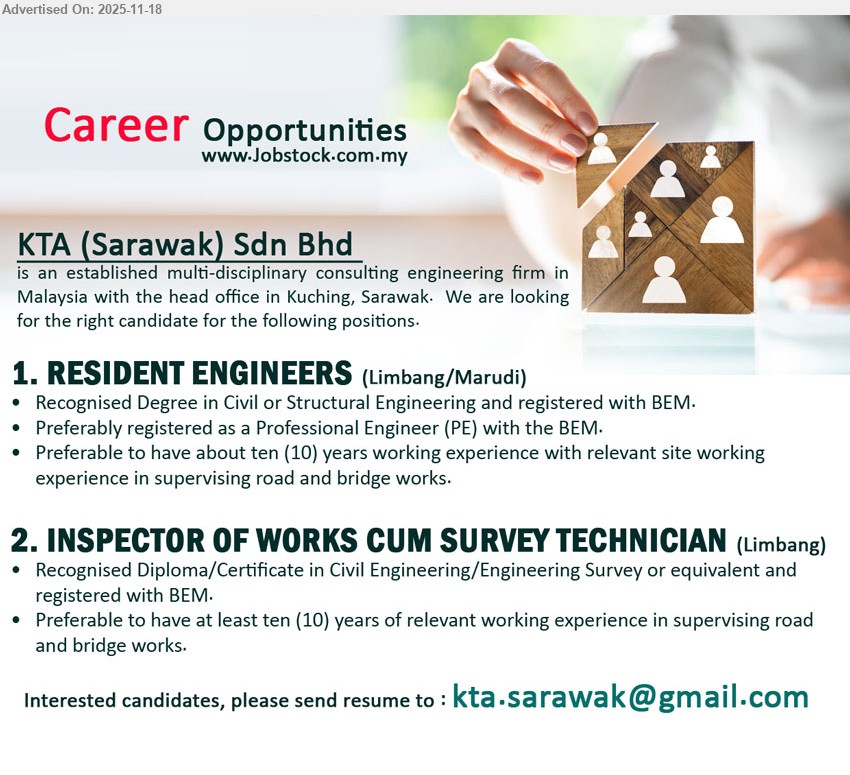 Advertised On: 2025-11-18

Career Opportunities
www.Jobstock.com.my

KTA (Sarawak) Sdn Bhd
is an established multi-disciplinary consulting engineering firm in Malaysia with the head office in Kuching, Sarawak. We are looking for the right candidate for the following positions.

1. RESIDENT ENGINEERS (Limbang/Marudi)
• Recognised Degree in Civil or Structural Engineering and registered with BEM.
• Preferably registered as a Professional Engineer (PE) with the BEM.
• Preferable to have about ten (10) years working experience with relevant site working experience in supervising road and bridge works.

2. INSPECTOR OF WORKS CUM SURVEY TECHNICIAN (Limbang)
• Recognised Diploma/Certificate in Civil Engineering/Engineering Survey or equivalent and registered with BEM.
• Preferable to have at least ten (10) years of relevant working experience in supervising road and bridge works.

Interested candidates, please send resume to : kta.sarawak@gmail.com